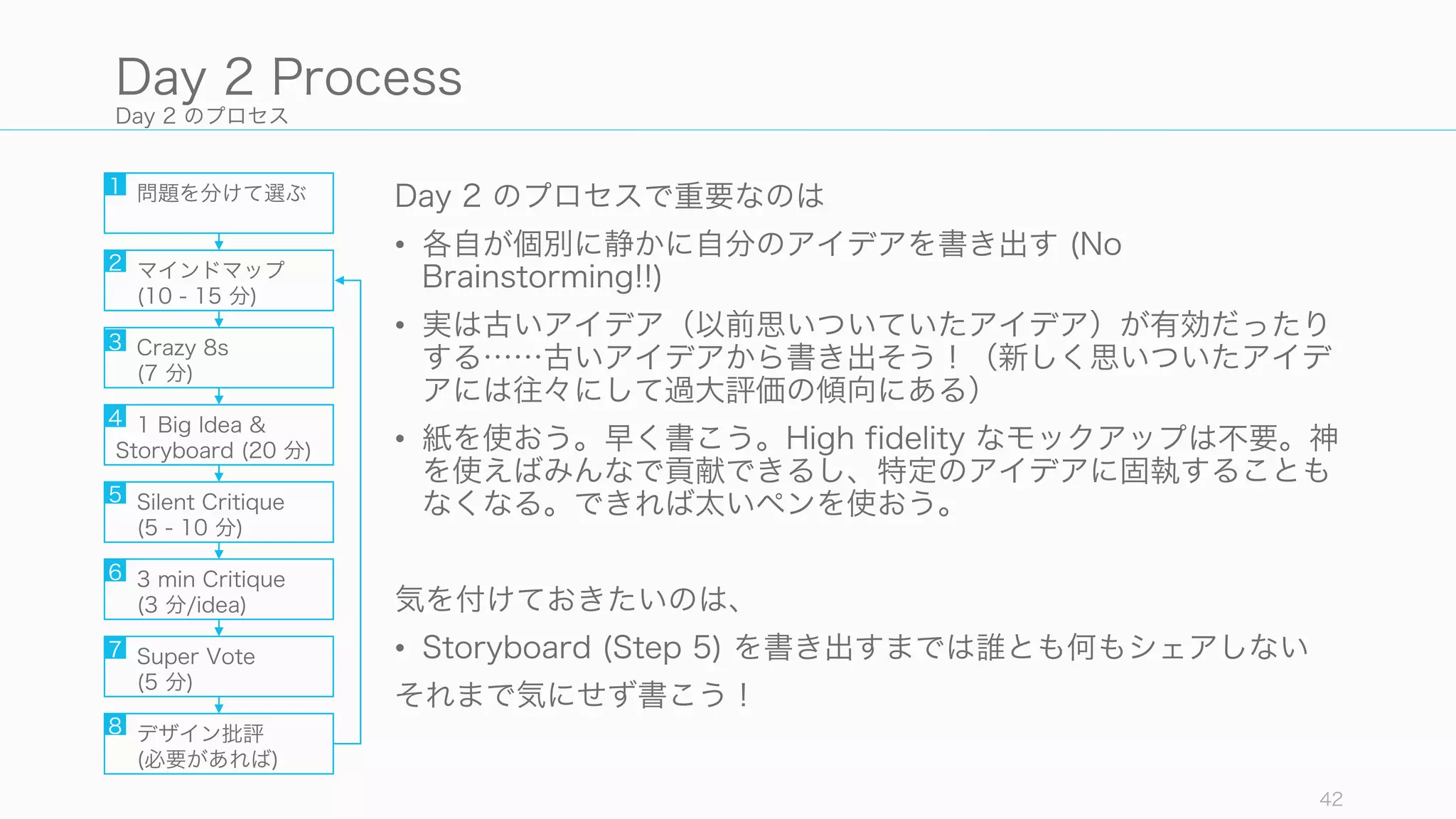 Day 2 Process
Day 2 のプロセス

1 問題を分けて選ぶ

2 マインドマップ (10 - 15 分)

3 Crazy 8s (7 分)

4 1 Big Idea & Storyboard (20 分)

5 Silent Critique (5 - 10 分)

6 3 min Critique (3 分/idea)

7 Super Vote (5 分)

8 デザイン批評 (必要があれば)

Day 2 のプロセスで重要なのは

• 各自が個別に静かに自分のアイデアを書き出す (No Brainstorming!!)
• 実は古いアイデア（以前思いついていたアイデア）が有効だったりする……古いアイデアから書き出そう！（新しく思いついたアイデアには往々にして過大評価の傾向にある）
• 紙を使おう。早く書こう。High fidelity なモックアップは不要。神を使えばみんなで貢献できるし、特定のアイデアに固執することもなくなる。できれば太いペンを使おう。

気を付けておきたいのは、

• Storyboard (Step 5) を書き出すまでは誰とも何もシェアしない

それまで気にせず書こう！

42